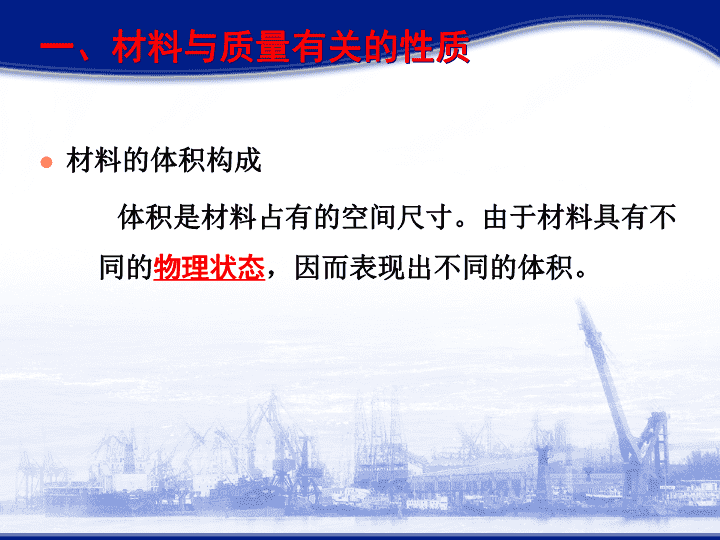 一、材料与质量有关的性质

● 材料的体积构成

体积是材料占有的空间尺寸。由于材料具有不同的物理状态，因而表现出不同的体积。